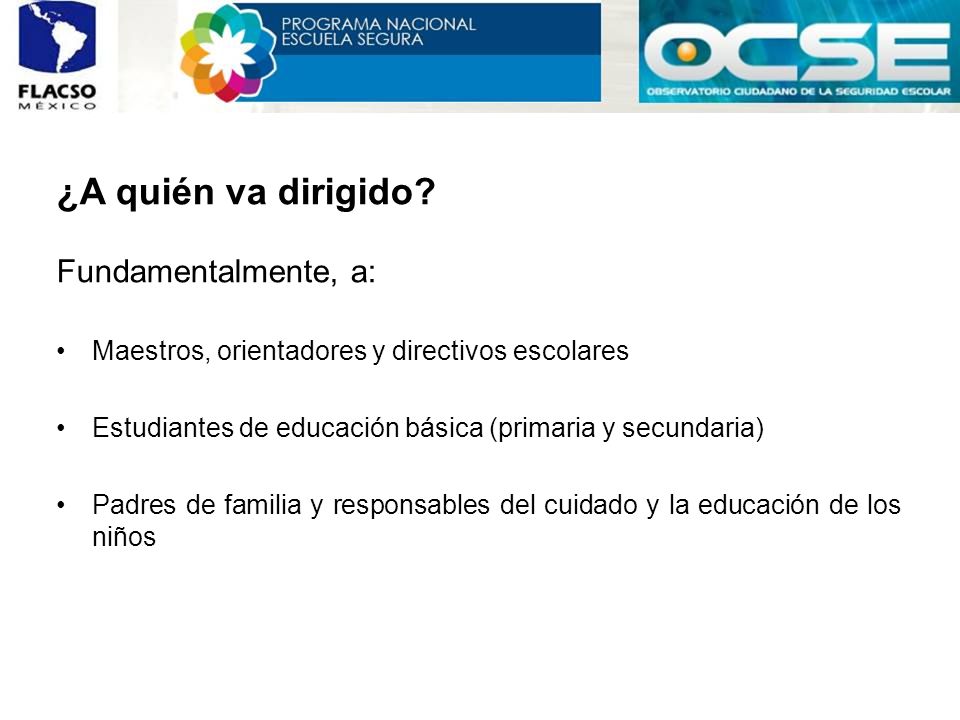 FLACSO
MÉXICO

PROGRAMA NACIONAL
ESCUELA SEGURA

OCSE
OBSERVATORIO CIUDADANO DE LA SEGURIDAD ESCOLAR

¿A quién va dirigido?

Fundamentalmente, a:

• Maestros, orientadores y directivos escolares

• Estudiantes de educación básica (primaria y secundaria)

• Padres de familia y responsables del cuidado y la educación de los niños